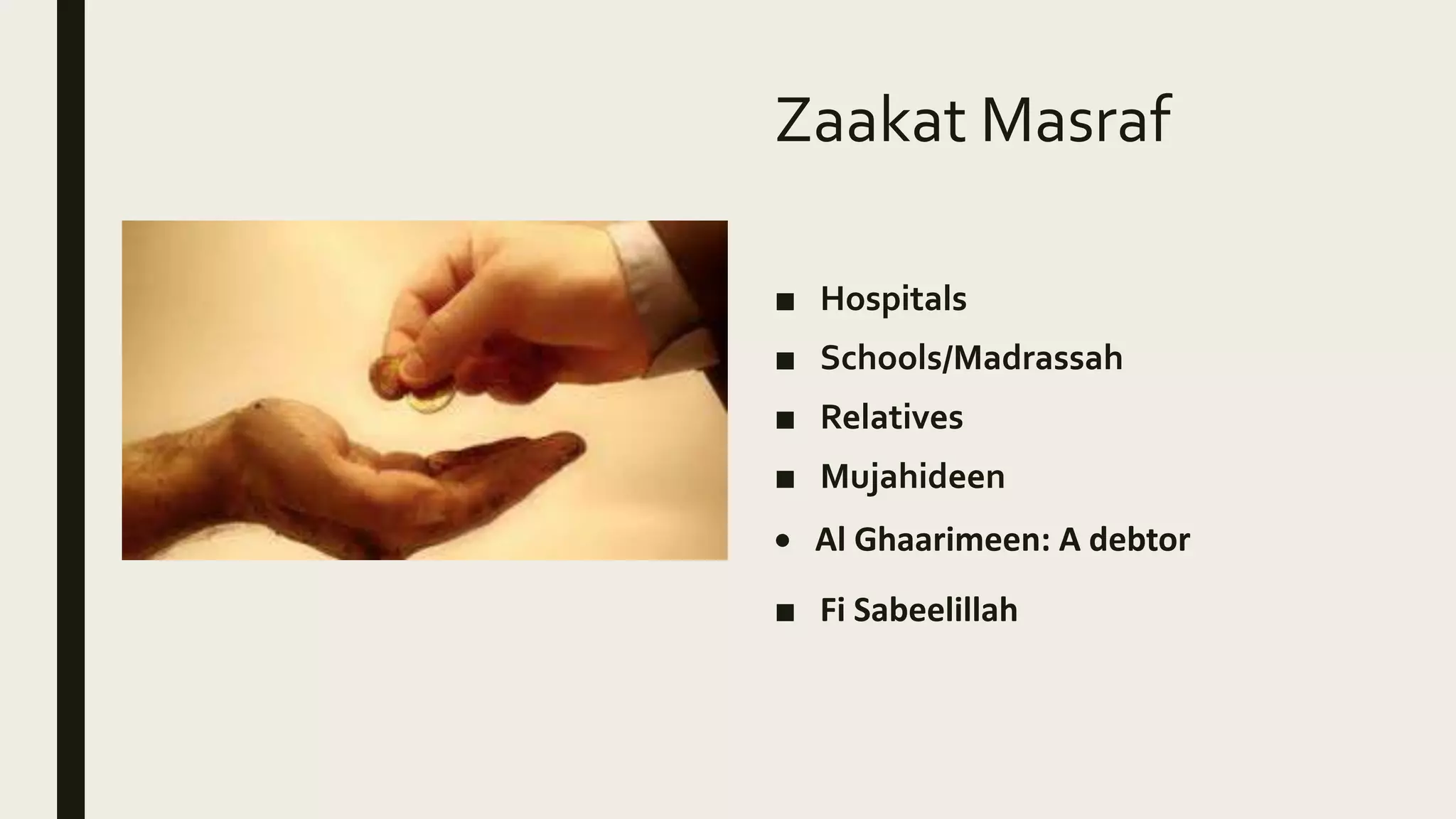 Zaakat Masraf

■ Hospitals
■ Schools/Madrassah
■ Relatives
■ Mujahideen
• Al Ghaarimeen: A debtor
■ Fi Sabeelillah